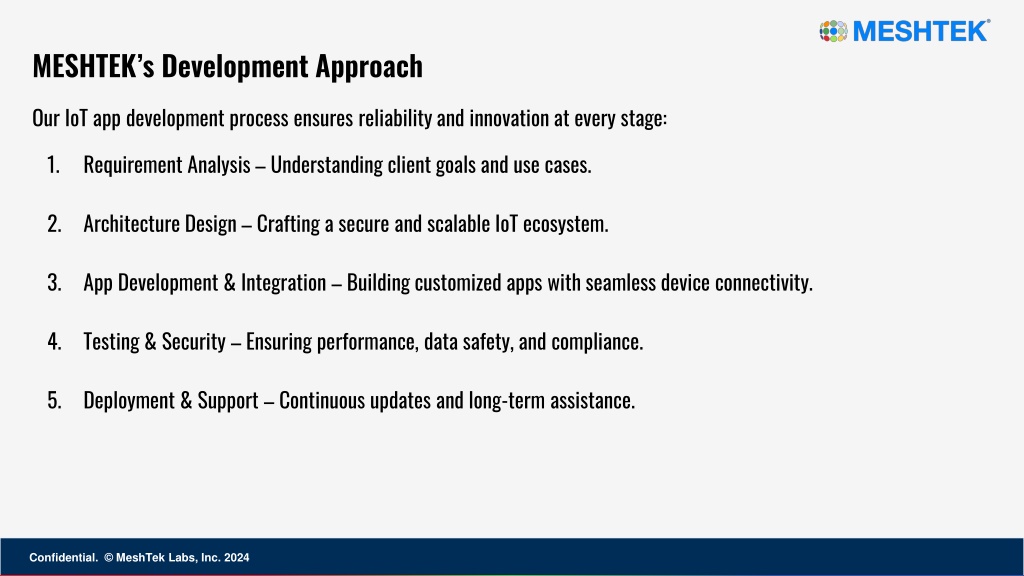 MESHTEK®

MESHTEK's Development Approach

Our IoT app development process ensures reliability and innovation at every stage:

1. Requirement Analysis – Understanding client goals and use cases.

2. Architecture Design – Crafting a secure and scalable IoT ecosystem.

3. App Development & Integration – Building customized apps with seamless device connectivity.

4. Testing & Security – Ensuring performance, data safety, and compliance.

5. Deployment & Support – Continuous updates and long-term assistance.

Confidential. © MeshTek Labs, Inc. 2024